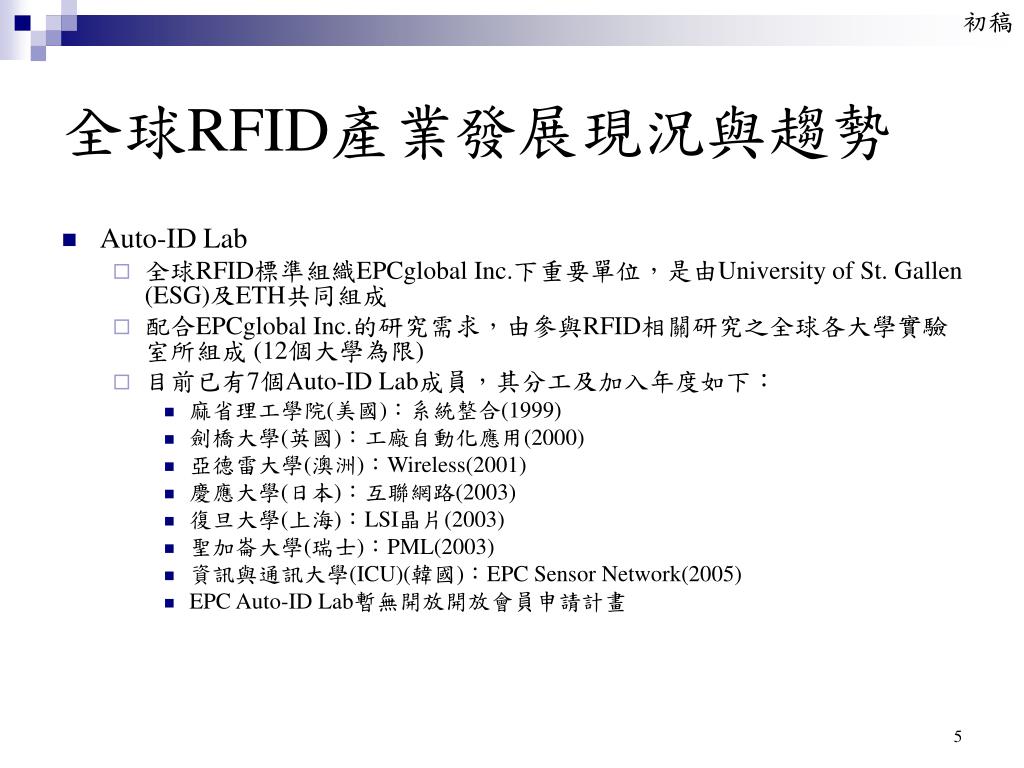 初稿

全球RFID產業發展現況與趨勢

Auto-ID Lab
全球RFID標準組織EPCglobal Inc.下重要單位，是由University of St. Gallen (ESG)及ETH共同組成
配合EPCglobal Inc.的研究需求，由參與RFID相關研究之全球各大學實驗室所組成 (12個大學為限)
目前已有7個Auto-ID Lab成員，其分工及加入年度如下：
麻省理工學院(美國)：系統整合(1999)
劍橋大學(英國)：工廠自動化應用(2000)
亞德雷大學(澳洲)：Wireless(2001)
慶應大學(日本)：互聯網路(2003)
復旦大學(上海)：LSI晶片(2003)
聖加崙大學(瑞士)：PML(2003)
資訊與通訊大學(ICU)(韓國)：EPC Sensor Network(2005)
EPC Auto-ID Lab暫無開放開放會員申請計畫

5